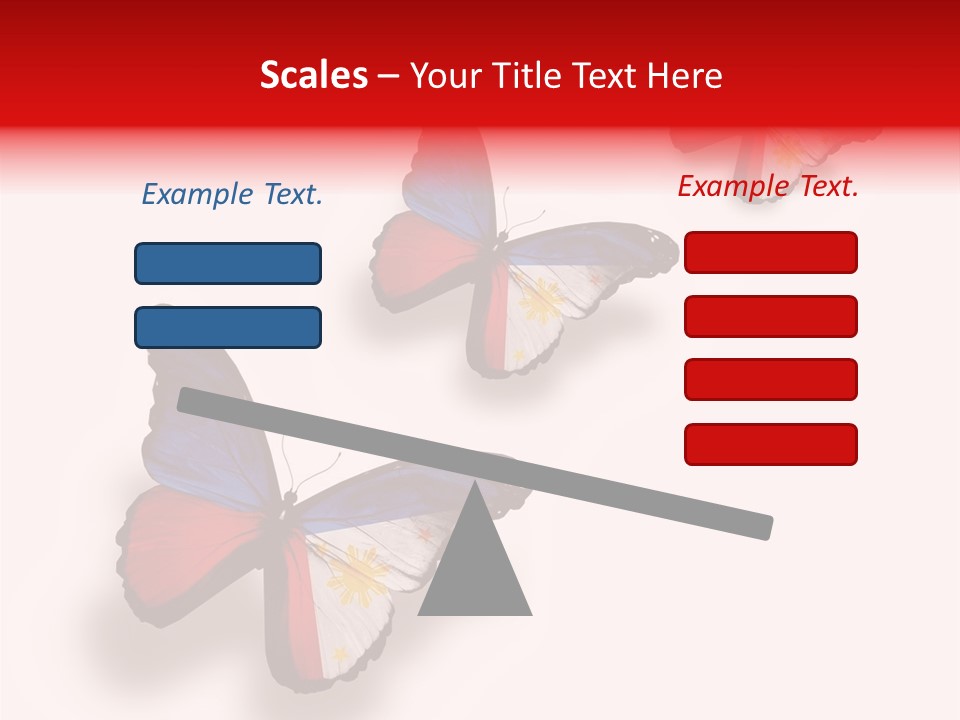 Scales – Your Title Text Here

Example Text.

Example Text.